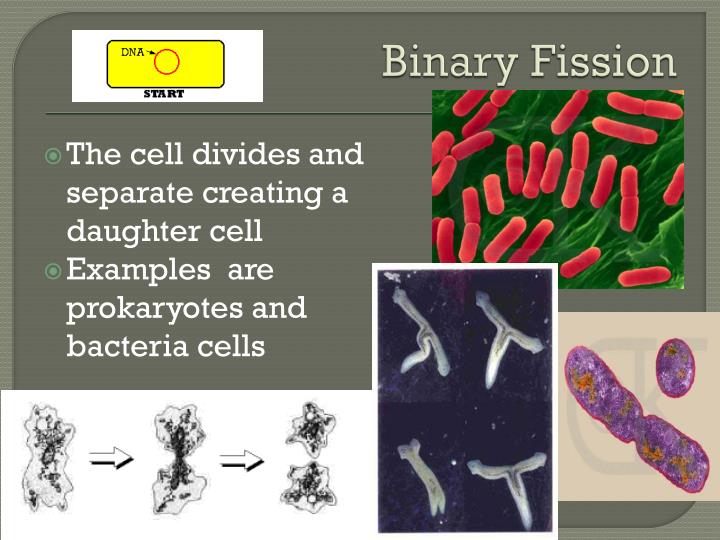 DNA

START

Binary Fission

The cell divides and separate creating a daughter cell

Examples are prokaryotes and bacteria cells